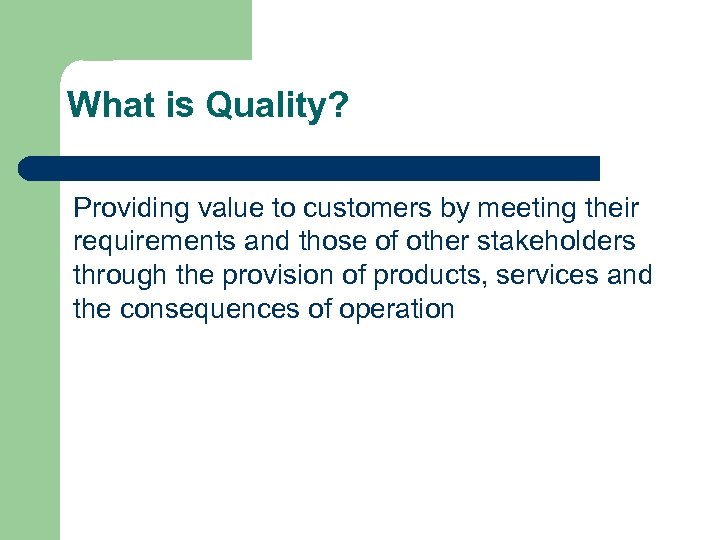 What is Quality?

Providing value to customers by meeting their requirements and those of other stakeholders through the provision of products, services and the consequences of operation